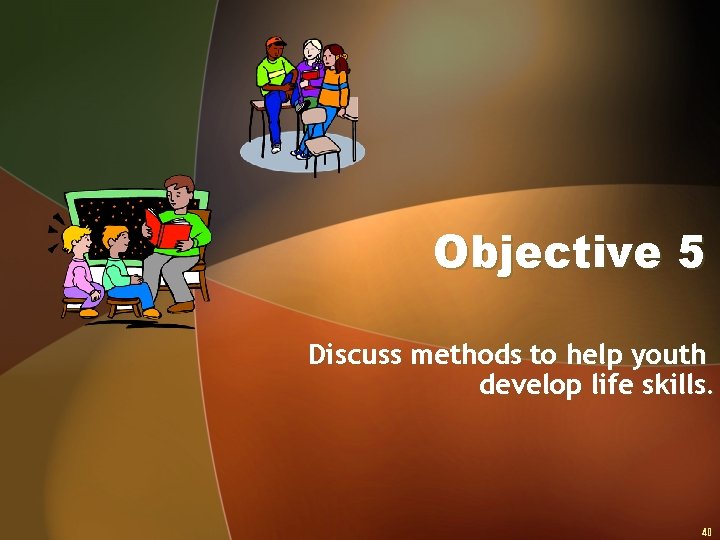 Objective 5

Discuss methods to help youth develop life skills.

40